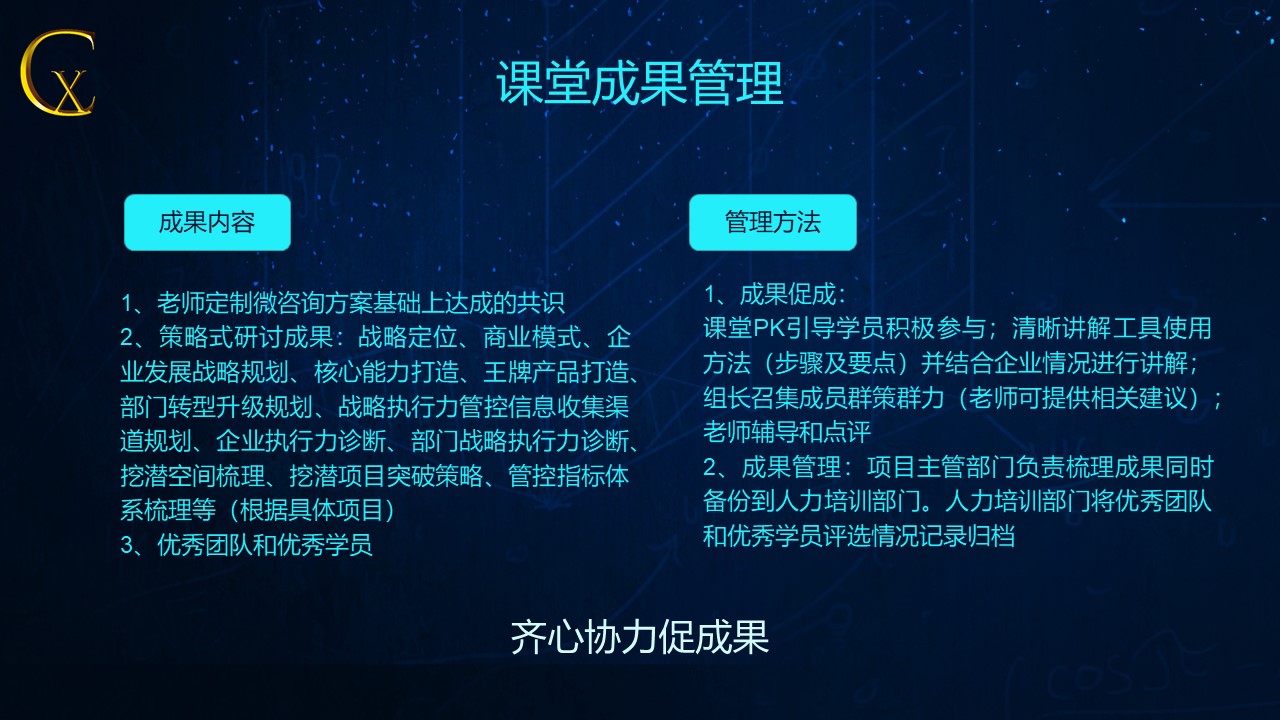 CX

课堂成果管理

成果内容

1、老师定制微咨询方案基础上达成的共识
2、策略式研讨成果：战略定位、商业模式、企业发展战略规划、核心能力打造、王牌产品打造、部门转型升级规划、战略执行力管控信息收集渠道规划、企业执行力诊断、部门战略执行力诊断、挖潜空间梳理、挖潜项目突破策略、管控指标体系梳理等（根据具体项目）
3、优秀团队和优秀学员

管理方法

1、成果促成：
课堂PK引导学员积极参与；清晰讲解工具使用方法（步骤及要点）并结合企业情况进行讲解；组长召集成员群策群力（老师可提供相关建议）；老师辅导和点评
2、成果管理：项目主管部门负责梳理成果同时备份到人力培训部门。人力培训部门将优秀团队和优秀学员评选情况记录归档

齐心协力促成果